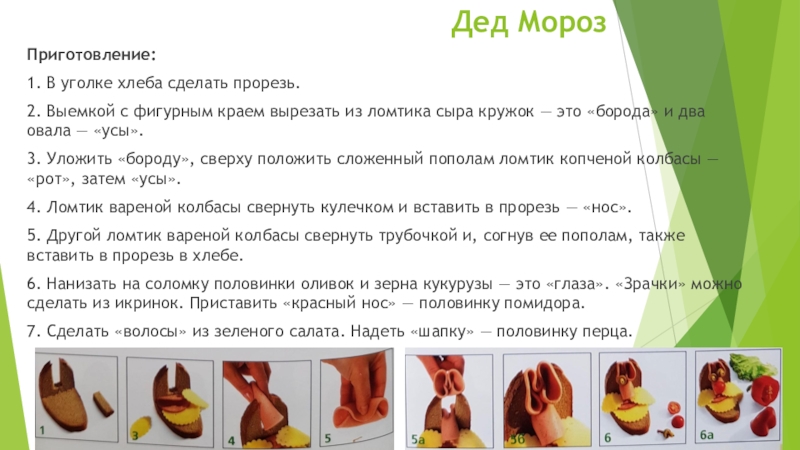 Дед Мороз

Приготовление:

1. В уголке хлеба сделать прорезь.

2. Выемкой с фигурным краем вырезать из ломтика сыра кружок — это «борода» и два овала — «усы».

3. Уложить «бороду», сверху положить сложенный пополам ломтик копченой колбасы — «рот», затем «усы».

4. Ломтик вареной колбасы свернуть кулечком и вставить в прорезь — «нос».

5. Другой ломтик вареной колбасы свернуть трубочкой и, согнув ее пополам, также вставить в прорезь в хлебе.

6. Нанизать на соломку половинки оливок и зерна кукурузы — это «глаза». «Зрачки» можно сделать из икринок. Приставить «красный нос» — половинку помидора.

7. Сделать «волосы» из зеленого салата. Надеть «шапку» — половинку перца.

1 3 4 5 5а 5б 6 6а